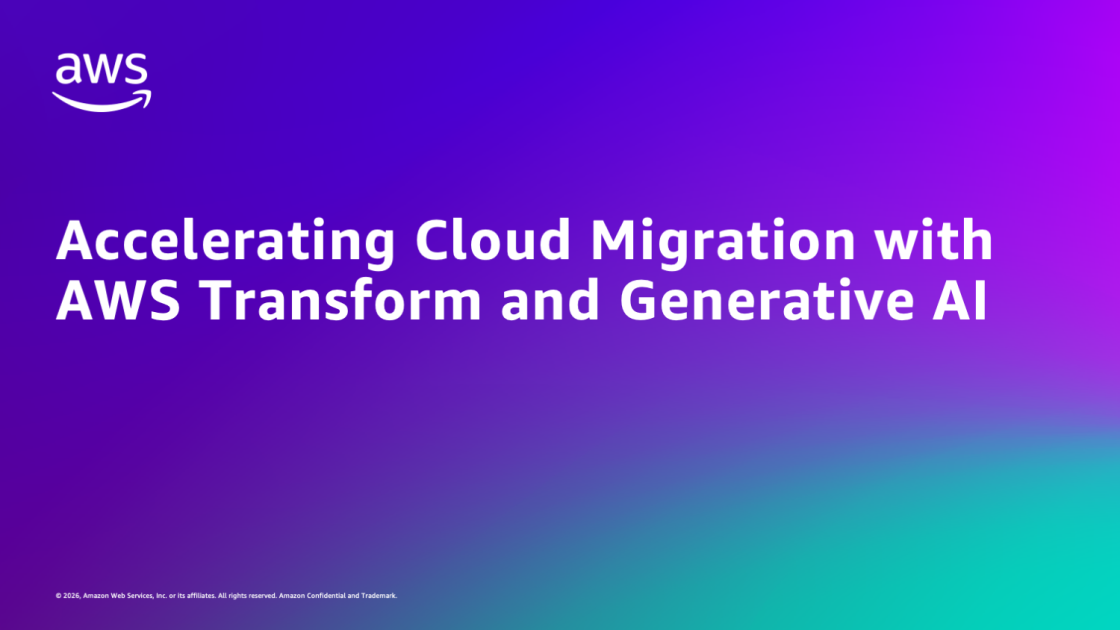 aws

Accelerating Cloud Migration with AWS Transform and Generative AI

© 2026, Amazon Web Services, Inc. or its affiliates. All rights reserved. Amazon Confidential and Trademark.